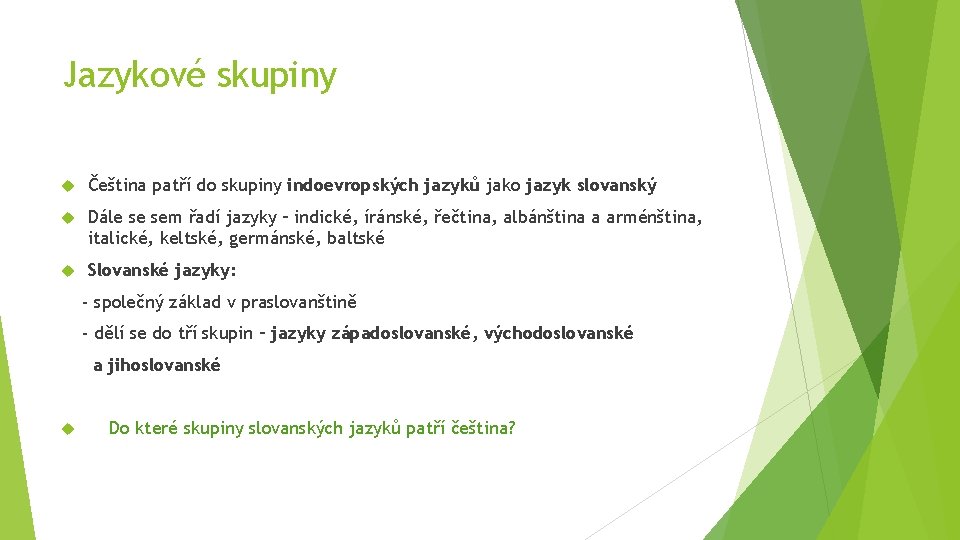 Jazykové skupiny

Čeština patří do skupiny indoevropských jazyků jako jazyk slovanský

Dále se sem řadí jazyky – indické, íránské, řečtina, albánština a arménština, italické, keltské, germánské, baltské

Slovanské jazyky:

- společný základ v praslovanštině

- dělí se do tří skupin – jazyky západoslovanské, východoslovanské a jihoslovanské

Do které skupiny slovanských jazyků patří čeština?